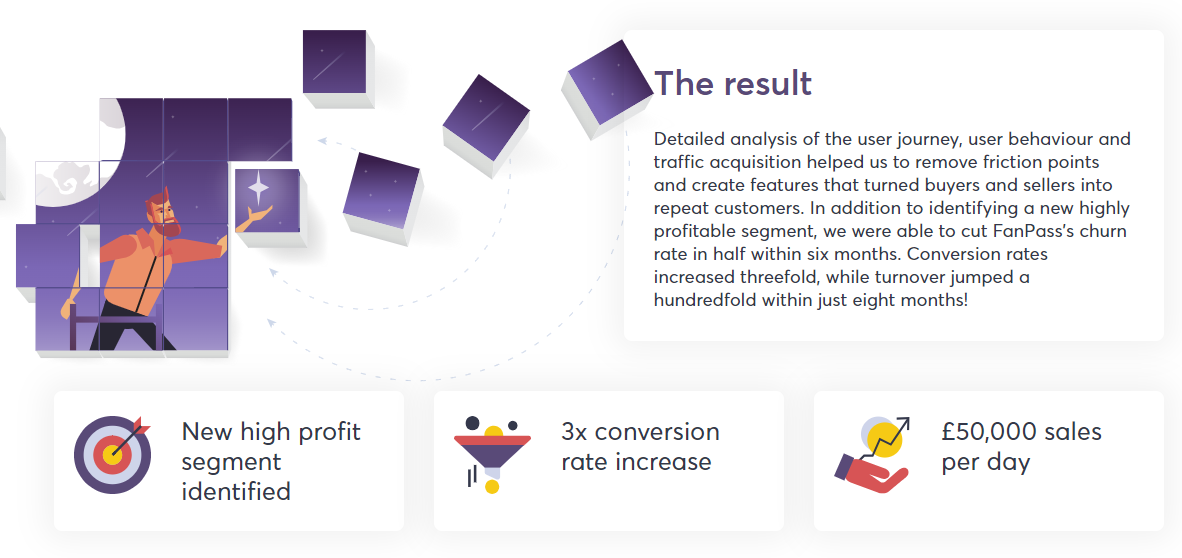 The result

Detailed analysis of the user journey, user behaviour and traffic acquisition helped us to remove friction points and create features that turned buyers and sellers into repeat customers. In addition to identifying a new highly profitable segment, we were able to cut FanPass's churn rate in half within six months. Conversion rates increased threefold, while turnover jumped a hundredfold within just eight months!

New high profit segment identified

3x conversion rate increase

£50,000 sales per day